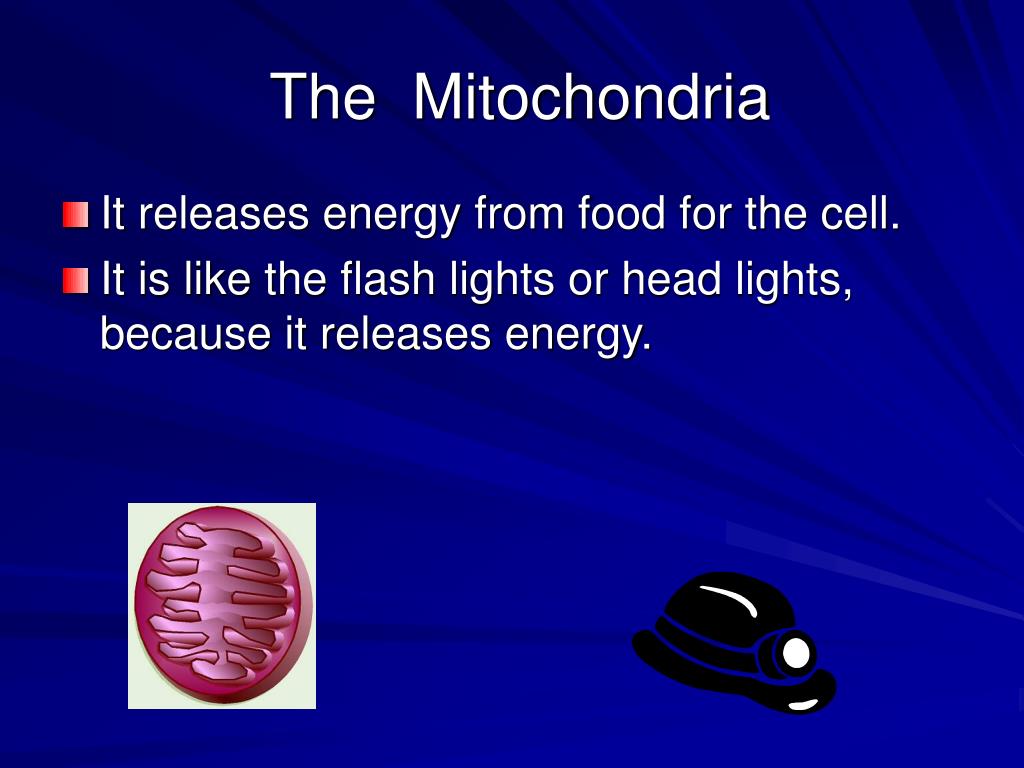 The Mitochondria

It releases energy from food for the cell.

It is like the flash lights or head lights, because it releases energy.